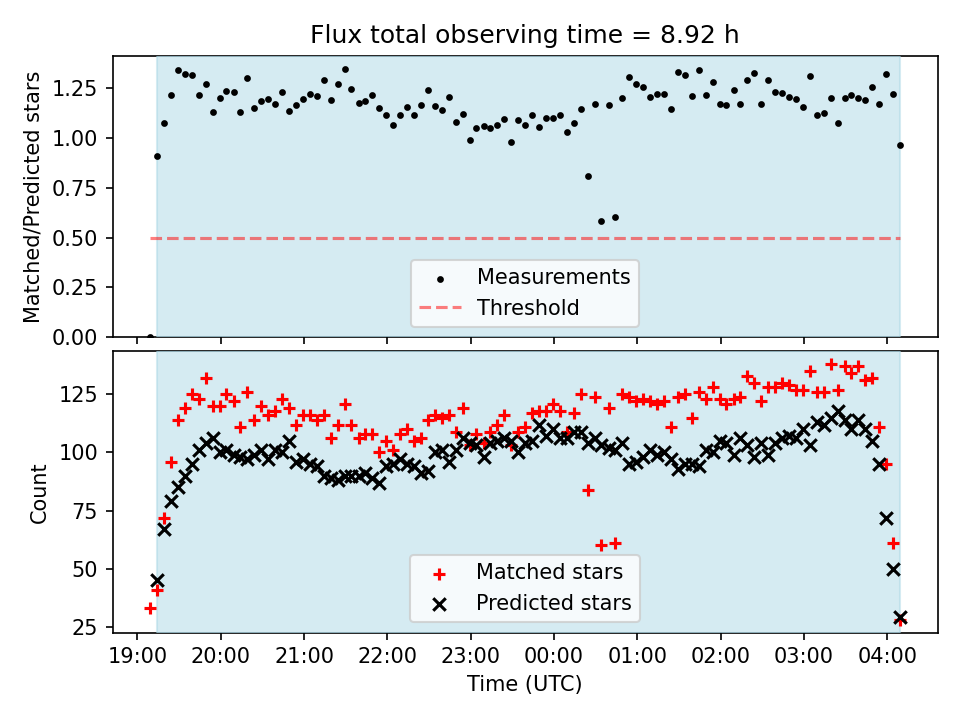 Flux total observing time = 8.92 h

Matched/Predicted stars

1.25
1.00
0.75
0.50
0.25
0.00

Measurements
Threshold

Count

125
100
75
50
25

Matched stars
Predicted stars

19:00 20:00 21:00 22:00 23:00 00:00 01:00 02:00 03:00 04:00

Time (UTC)